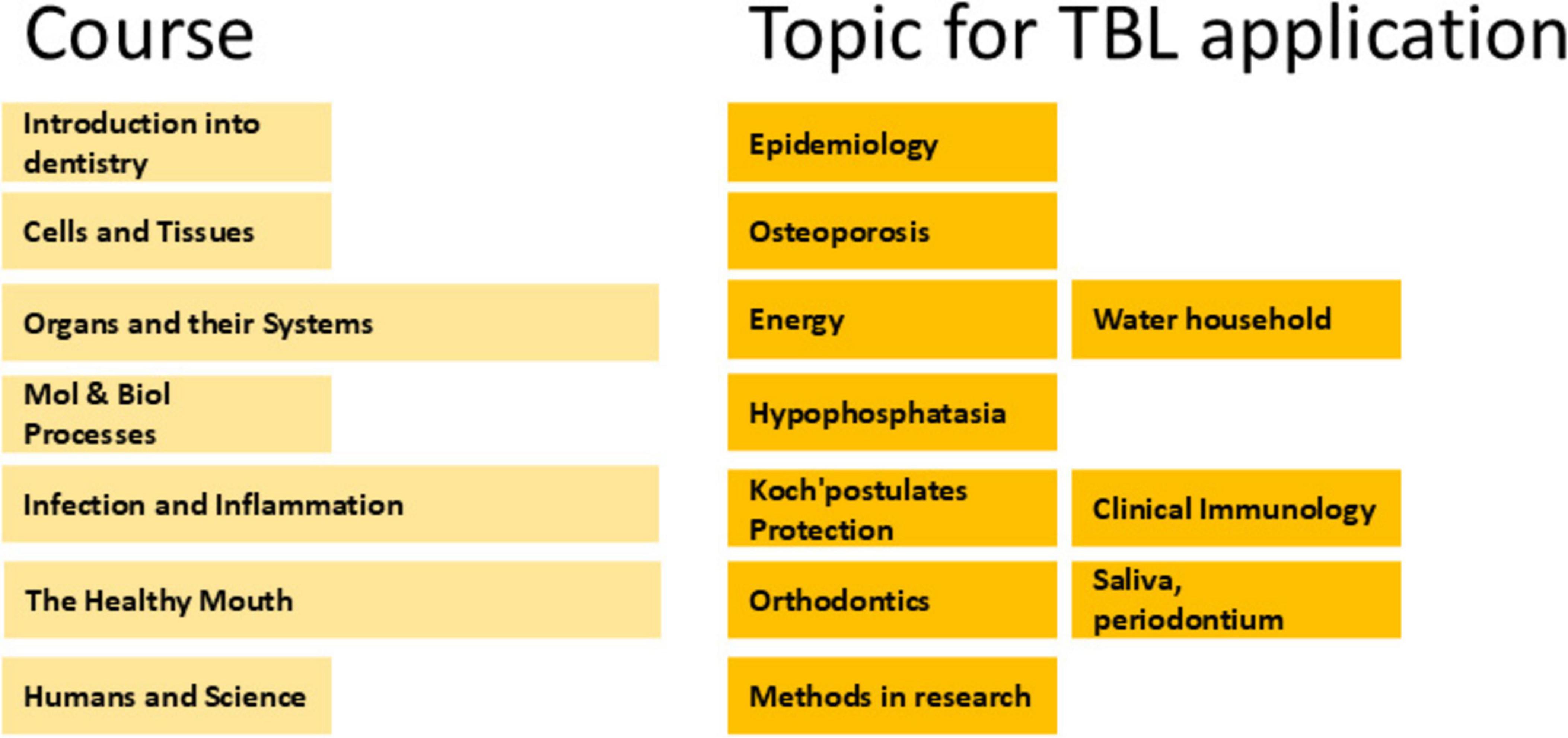 | Course | Topic for TBL application | |
|---|---|---|
| Introduction into dentistry | Epidemiology | |
| Cells and Tissues | Osteoporosis | |
| Organs and their Systems | Energy | Water household |
| Mol & Biol Processes | Hypophosphatasia | |
| Infection and Inflammation | Koch'postulates Protection | Clinical Immunology |
| The Healthy Mouth | Orthodontics | Saliva, periodontium |
| Humans and Science | Methods in research | |